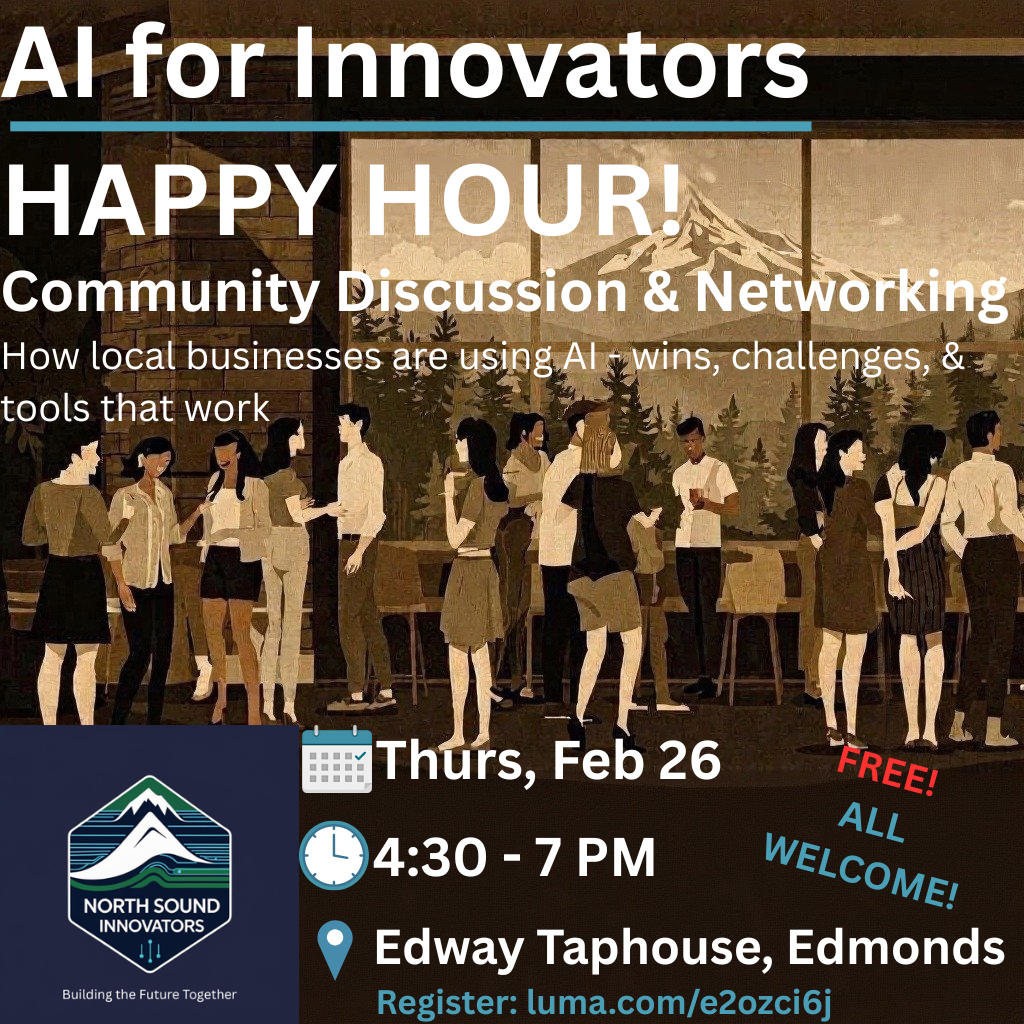 AI for Innovators

HAPPY HOUR!

Community Discussion & Networking

How local businesses are using AI - wins, challenges, & tools that work

NORTH SOUND INNOVATORS

Building the Future Together

Thurs, Feb 26

4:30 - 7 PM

Edway Taphouse, Edmonds

Register: luma.com/e2ozci6j

FREE!

ALL WELCOME!